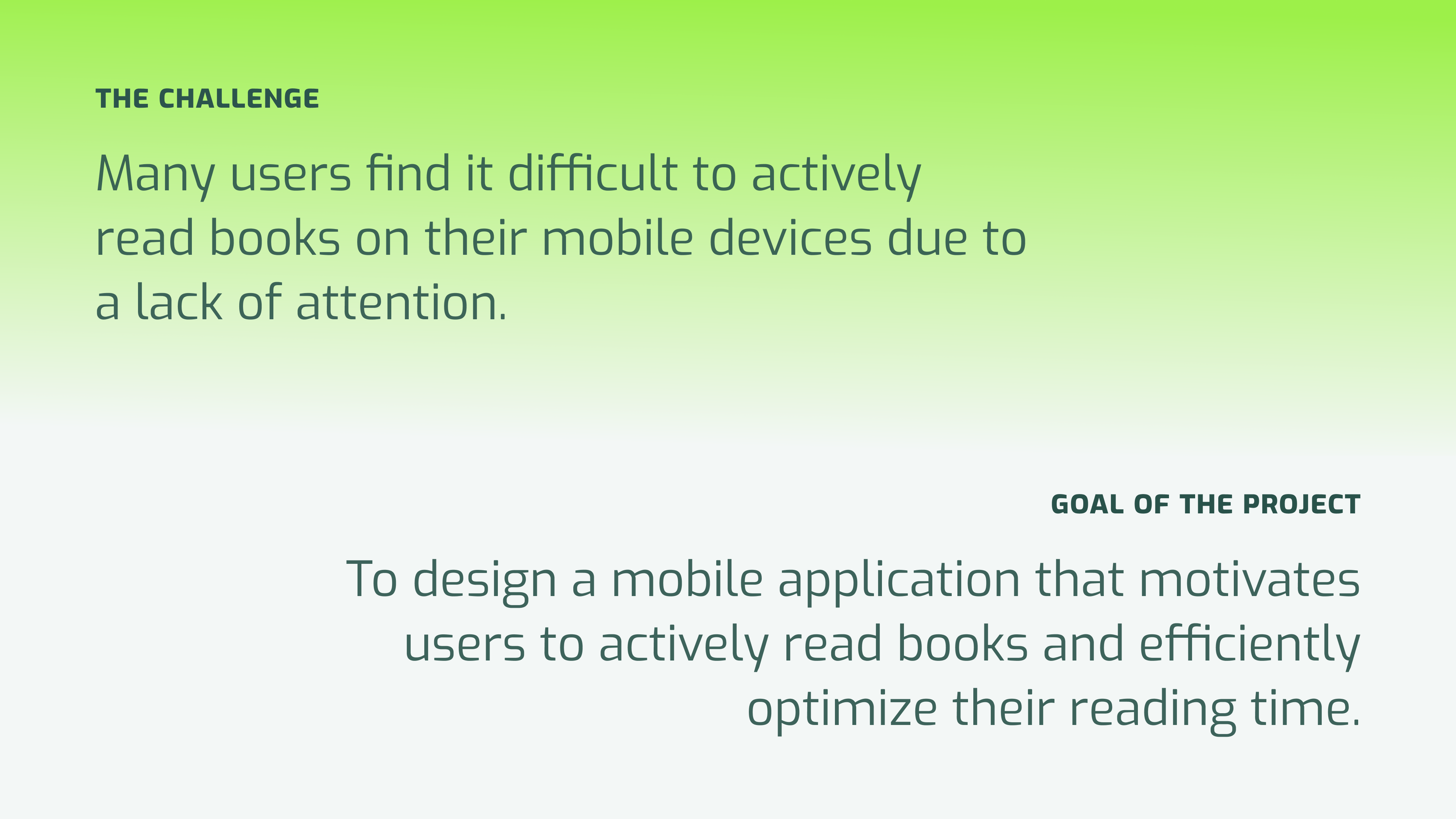 THE CHALLENGE

Many users find it difficult to actively read books on their mobile devices due to a lack of attention.

GOAL OF THE PROJECT

To design a mobile application that motivates users to actively read books and efficiently optimize their reading time.